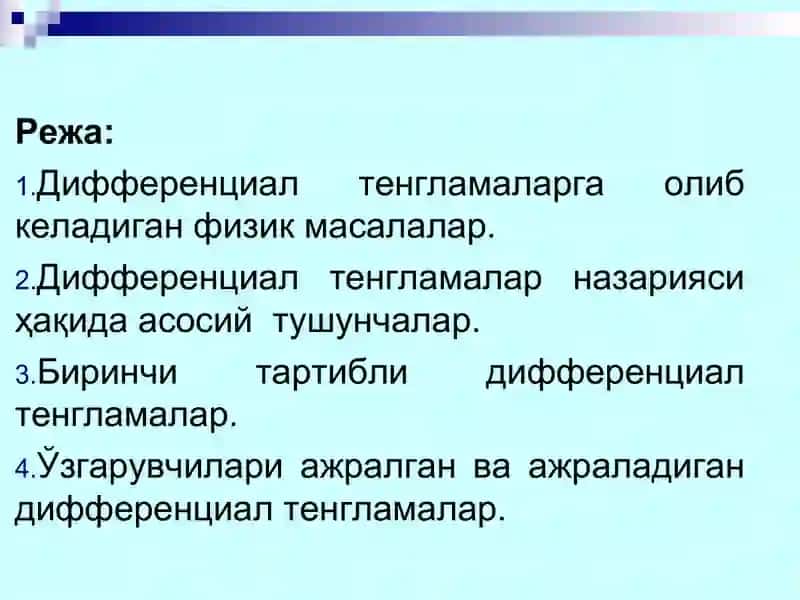 Режа:

1.Дифференциал тенгламаларга олиб келадиган физик масалалар.

2.Дифференциал тенгламалар назарияси ҳақида асосий тушунчалар.

3.Биринчи тартибли дифференциал тенгламалар.

4.Ўзгарувчилари ажралган ва ажраладиган дифференциал тенгламалар.